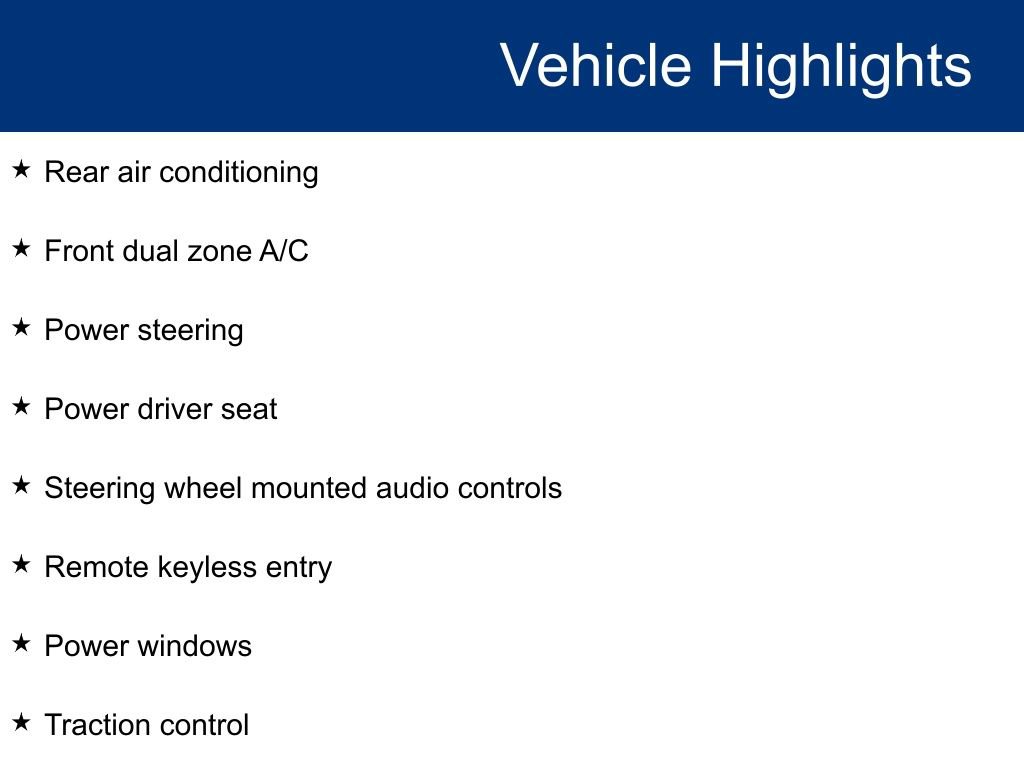 Vehicle Highlights

★ Rear air conditioning

★ Front dual zone A/C

★ Power steering

★ Power driver seat

★ Steering wheel mounted audio controls

★ Remote keyless entry

★ Power windows

★ Traction control